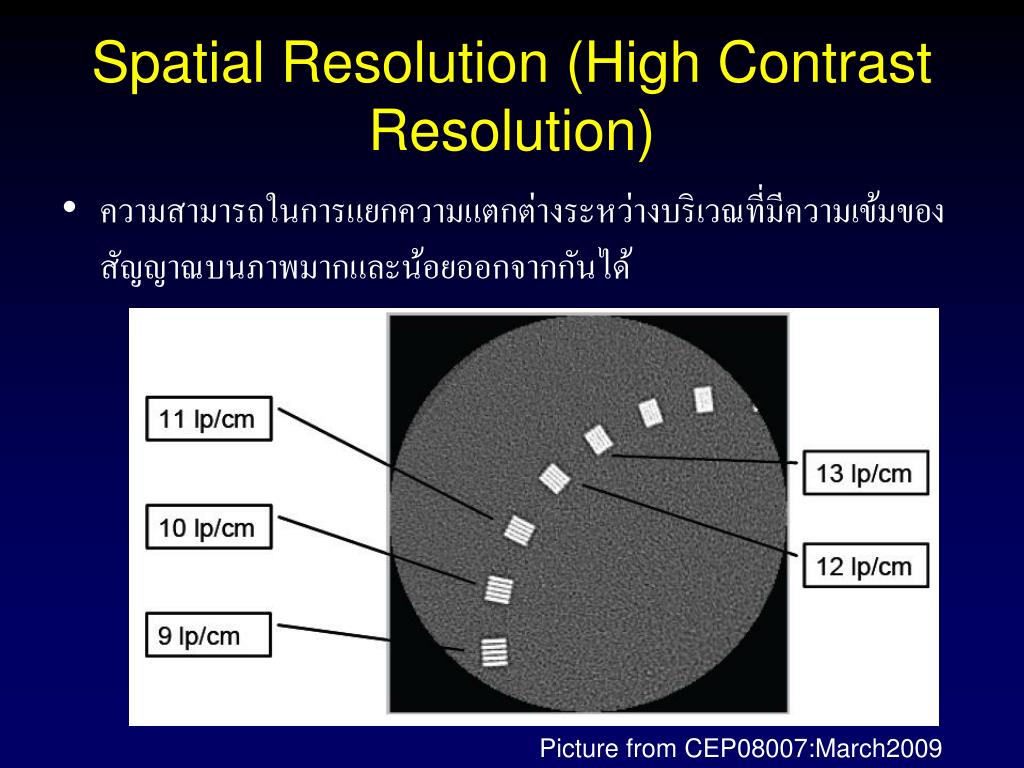 Spatial Resolution (High Contrast Resolution)

• ความสามารถในการแยกความแตกต่างระหว่างบริเวณที่มีความเข้มของสัญญาณบนภาพมากและน้อยออกจากกันได้

11 lp/cm

10 lp/cm

9 lp/cm

13 lp/cm

12 lp/cm

Picture from CEP08007:March2009